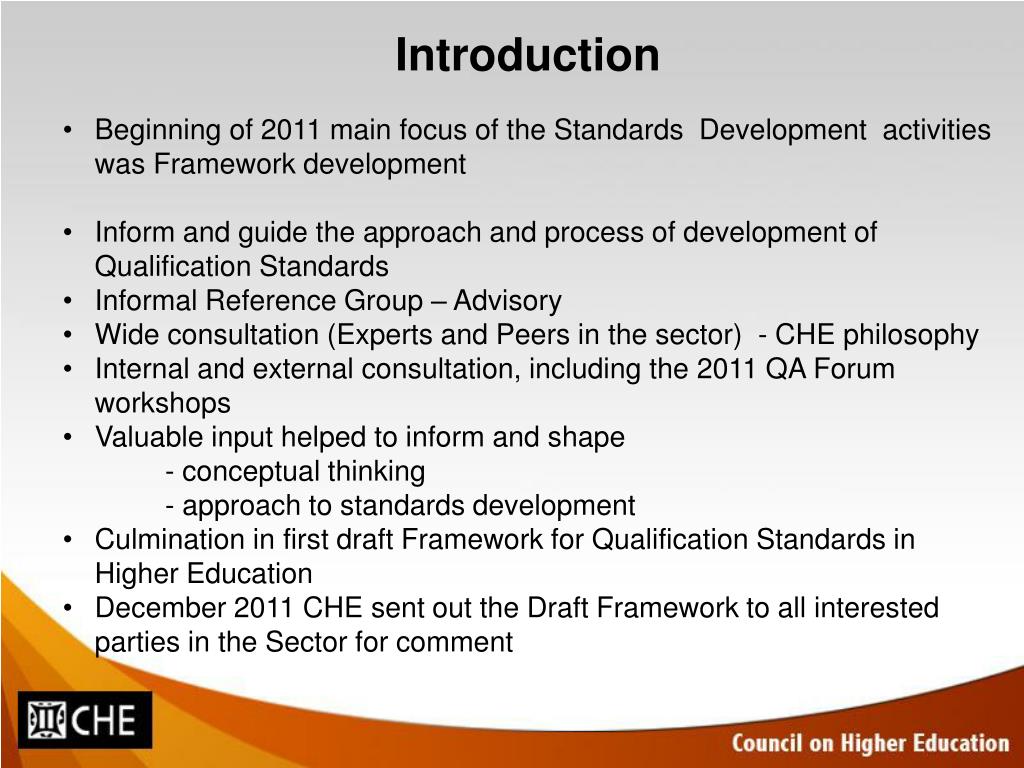 Introduction

• Beginning of 2011 main focus of the Standards Development activities was Framework development

• Inform and guide the approach and process of development of Qualification Standards
• Informal Reference Group – Advisory
• Wide consultation (Experts and Peers in the sector) - CHE philosophy
• Internal and external consultation, including the 2011 QA Forum workshops
• Valuable input helped to inform and shape
- conceptual thinking
- approach to standards development
• Culmination in first draft Framework for Qualification Standards in Higher Education
• December 2011 CHE sent out the Draft Framework to all interested parties in the Sector for comment

CHE

Council on Higher Education